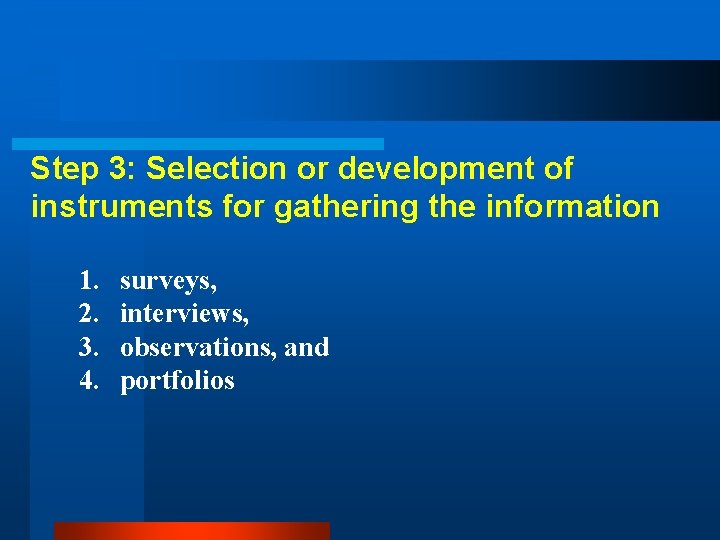 Step 3: Selection or development of instruments for gathering the information

1. surveys,
2. interviews,
3. observations, and
4. portfolios